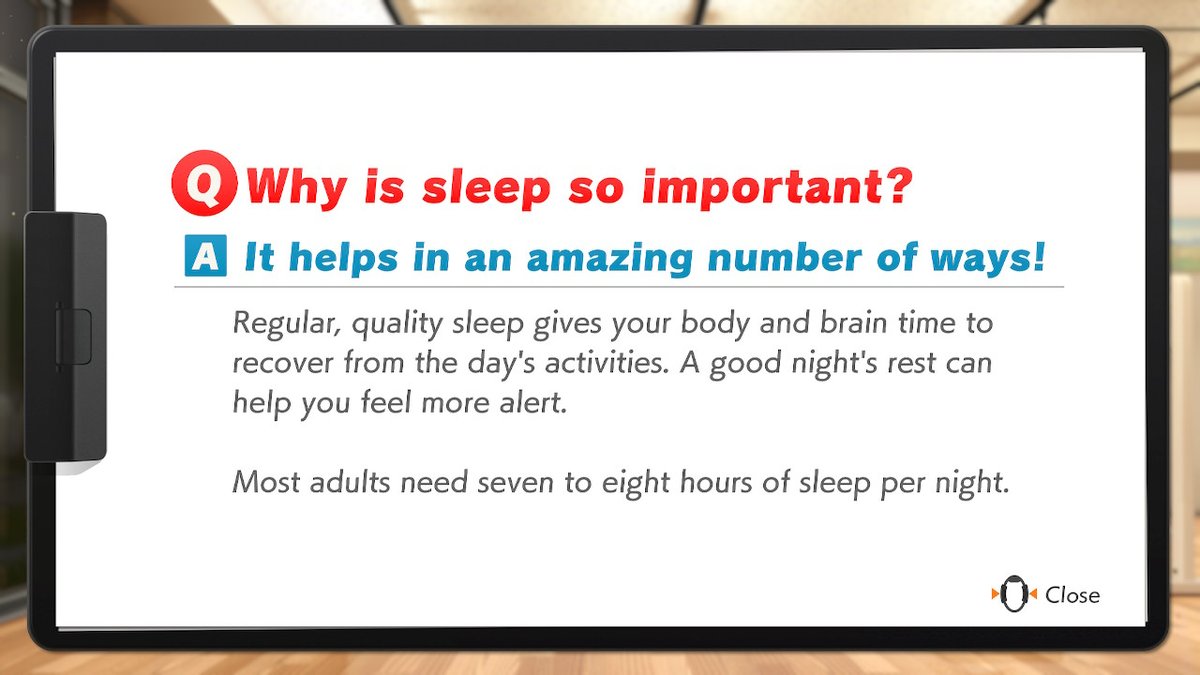 Q Why is sleep so important?

A It helps in an amazing number of ways!

Regular, quality sleep gives your body and brain time to recover from the day's activities. A good night's rest can help you feel more alert.

Most adults need seven to eight hours of sleep per night.

Close